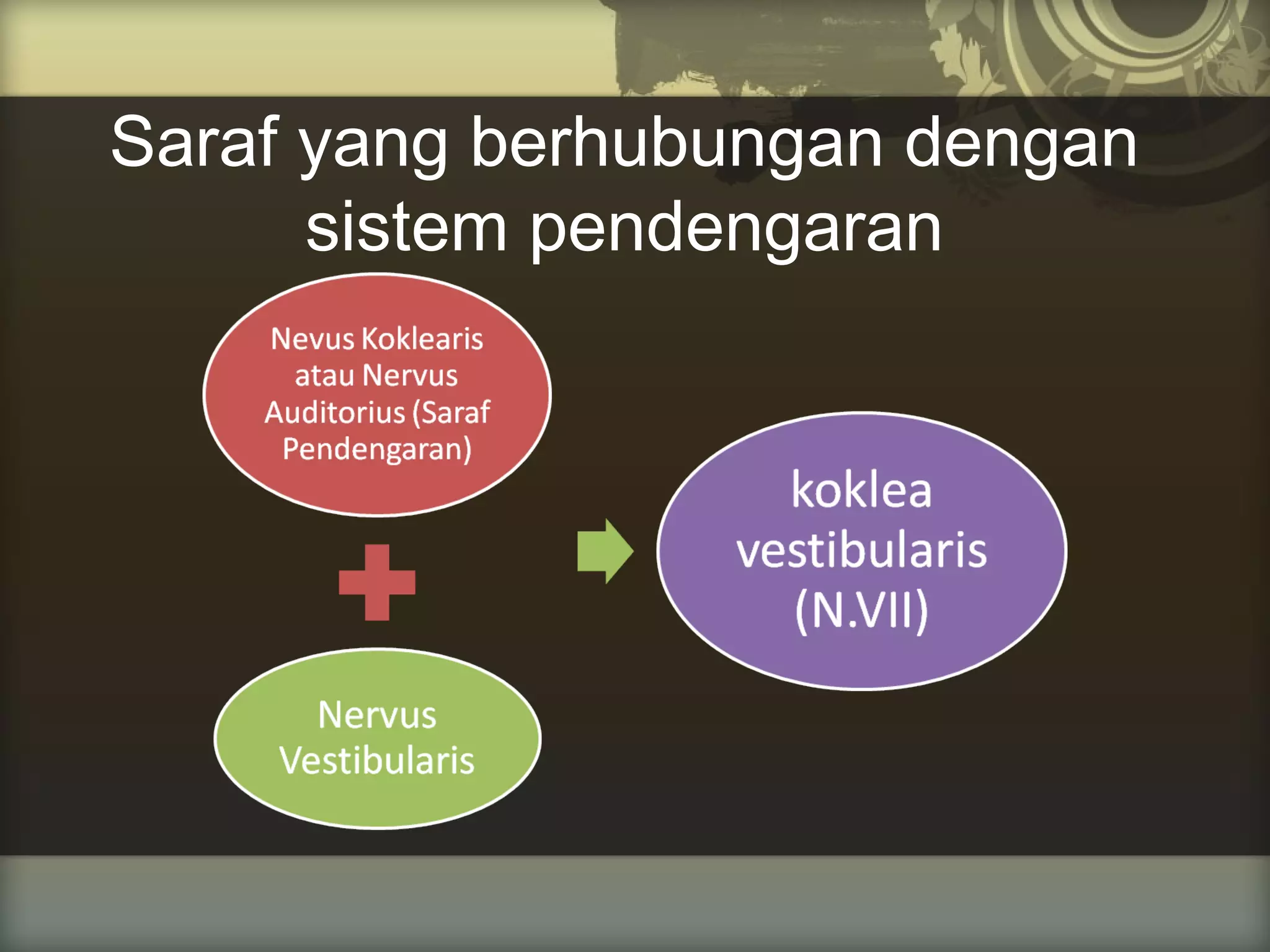 Saraf yang berhubungan dengan sistem pendengaran

Nevus Koklearis atau Nervus Auditorius (Saraf Pendengaran)

Nervus Vestibularis

koklea vestibularis (N.VII)